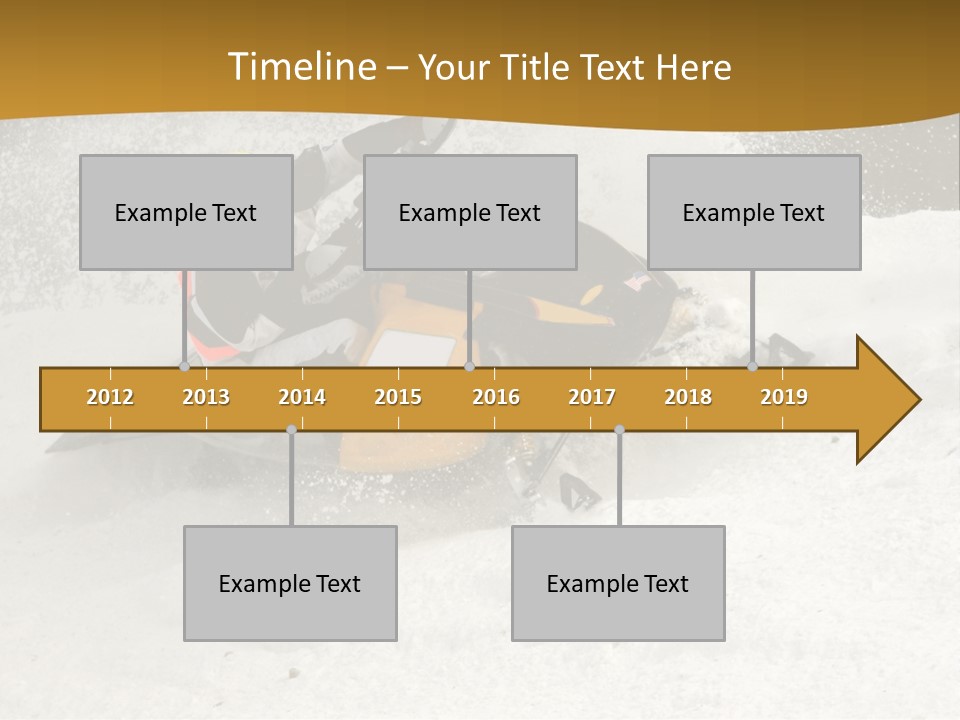 Timeline – Your Title Text Here

Example Text

Example Text

Example Text

2012 2013 2014 2015 2016 2017 2018 2019

Example Text

Example Text